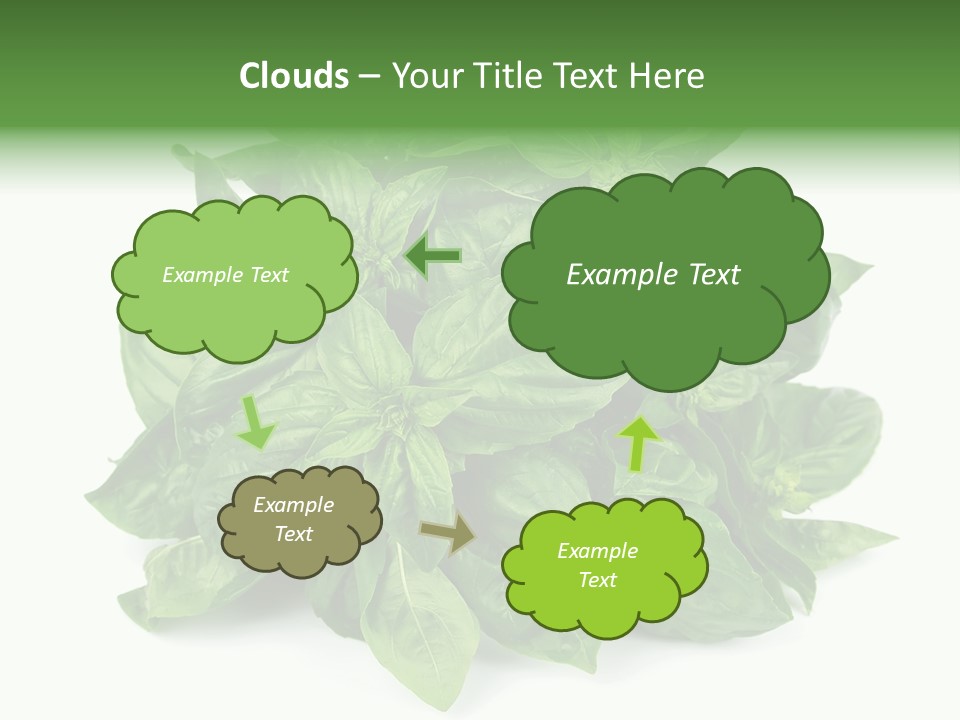 Clouds – Your Title Text Here

Example Text

Example Text

Example Text

Example Text